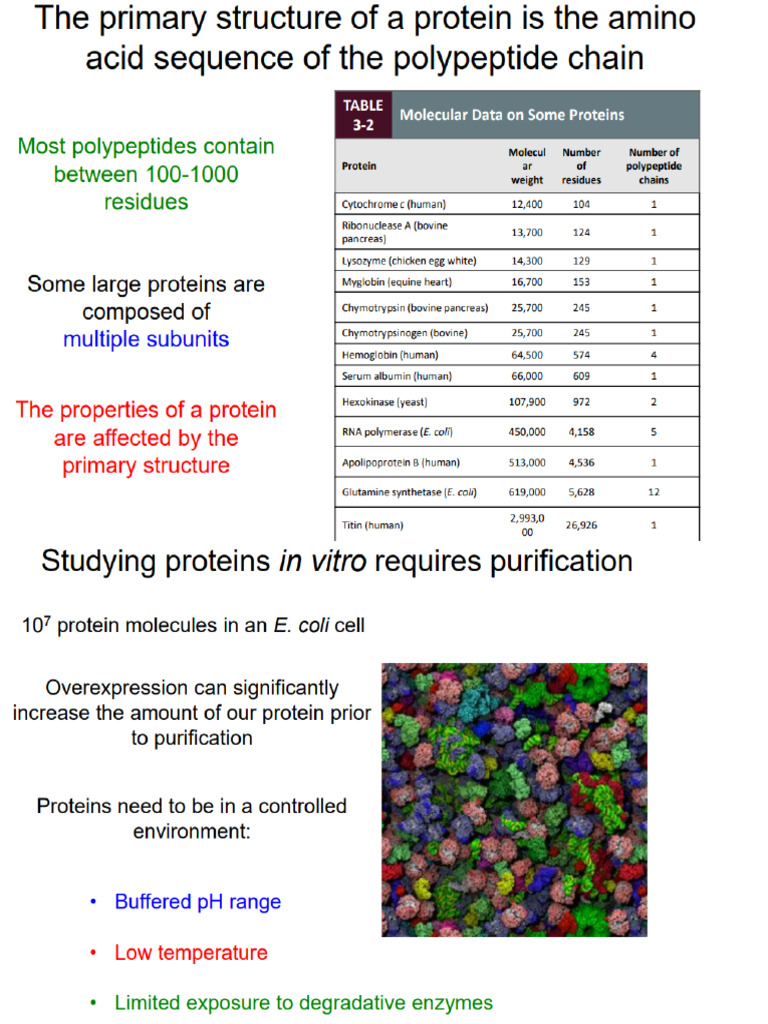 The primary structure of a protein is the amino acid sequence of the polypeptide chain

Most polypeptides contain between 100-1000 residues

Some large proteins are composed of multiple subunits

The properties of a protein are affected by the primary structure

TABLE 3-2 Molecular Data on Some Proteins

| Protein | Molecular weight | Number of residues | Number of polypeptide chains |
|---|---|---|---|
| Cytochrome c (human) | 12,400 | 104 | 1 |
| Ribonuclease A (bovine pancreas) | 13,700 | 124 | 1 |
| Lysozyme (chicken egg white) | 14,300 | 129 | 1 |
| Myglobin (equine heart) | 16,700 | 153 | 1 |
| Chymotrypsin (bovine pancreas) | 25,700 | 245 | 1 |
| Chymotrypsinogen (bovine) | 25,700 | 245 | 1 |
| Hemoglobin (human) | 64,500 | 574 | 4 |
| Serum albumin (human) | 66,000 | 609 | 1 |
| Hexokinase (yeast) | 107,900 | 972 | 2 |
| RNA polymerase (E. coli) | 450,000 | 4,158 | 5 |
| Apolipoprotein B (human) | 513,000 | 4,536 | 1 |
| Glutamine synthetase (E. coli) | 619,000 | 5,628 | 12 |
| Titin (human) | 2,993,000 | 26,926 | 1 |

Studying proteins in vitro requires purification

$10^7$ protein molecules in an E. coli cell

Overexpression can significantly increase the amount of our protein prior to purification

Proteins need to be in a controlled environment:

• Buffered pH range

• Low temperature

• Limited exposure to degradative enzymes